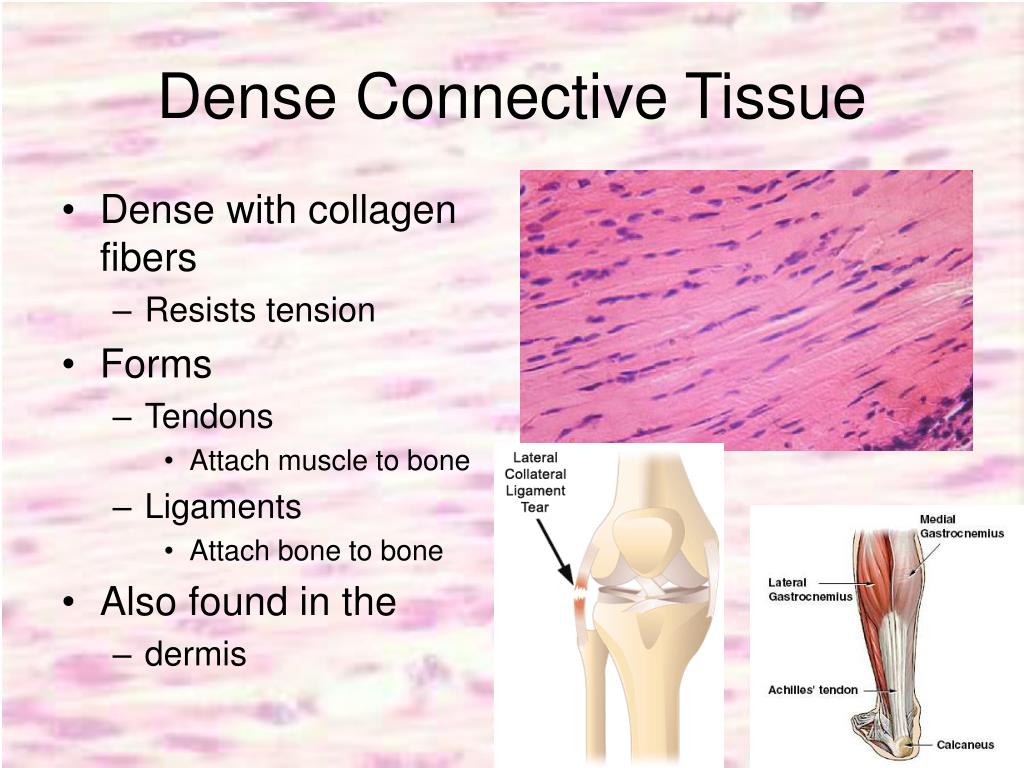 Dense Connective Tissue

• Dense with collagen fibers
– Resists tension
• Forms
– Tendons
• Attach muscle to bone
– Ligaments
• Attach bone to bone
• Also found in the
– dermis

Lateral Collateral Ligament Tear

Medial Gastrocnemius

Lateral Gastrocnemius

Achilles' tendon

Calcaneus